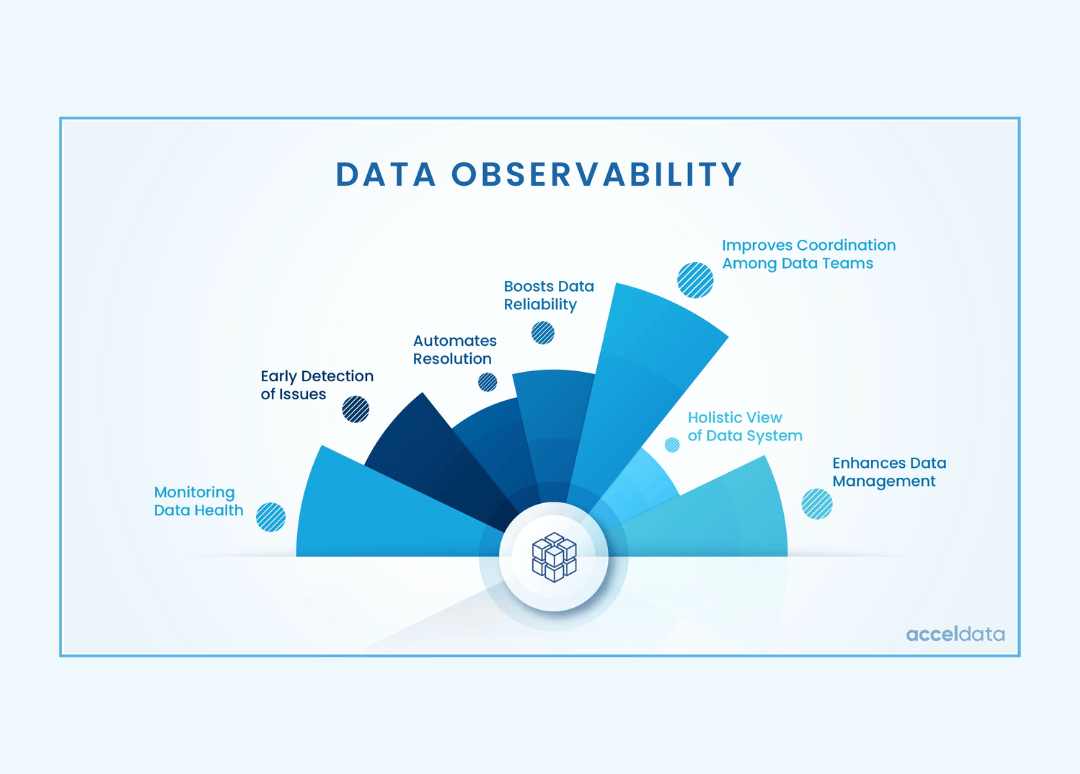 DATA OBSERVABILITY

Monitoring Data Health

Early Detection of Issues

Automates Resolution

Boosts Data Reliability

Improves Coordination Among Data Teams

Holistic View of Data System

Enhances Data Management

acceldata